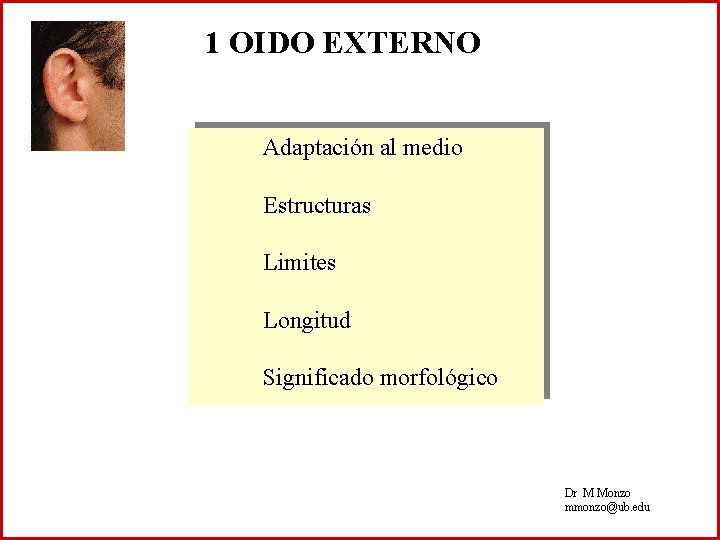 1 OIDO EXTERNO

Adaptación al medio

Estructuras

Limites

Longitud

Significado morfológico

Dr M Monzo
mmonzo@ub.edu